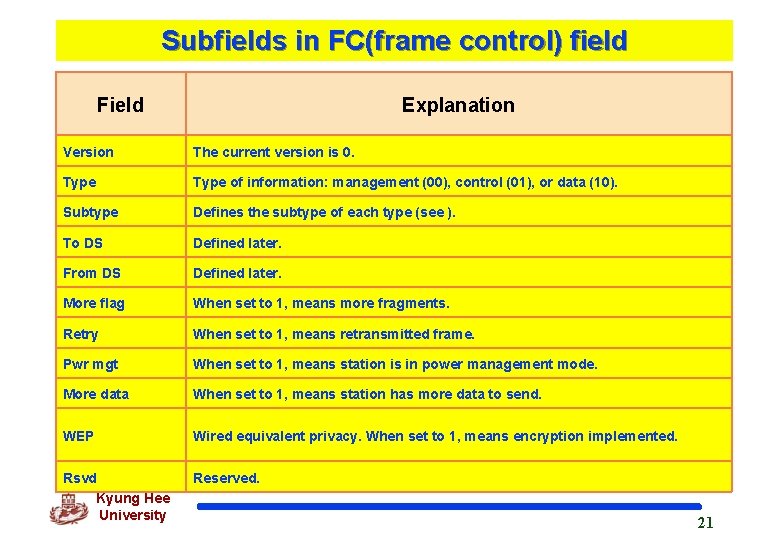 Subfields in FC(frame control) field

| Field | Explanation |
|---|---|
| Version | The current version is 0. |
| Type | Type of information: management (00), control (01), or data (10). |
| Subtype | Defines the subtype of each type (see ). |
| To DS | Defined later. |
| From DS | Defined later. |
| More flag | When set to 1, means more fragments. |
| Retry | When set to 1, means retransmitted frame. |
| Pwr mgt | When set to 1, means station is in power management mode. |
| More data | When set to 1, means station has more data to send. |
| WEP | Wired equivalent privacy. When set to 1, means encryption implemented. |
| Rsvd | Reserved. |

Kyung Hee University

21